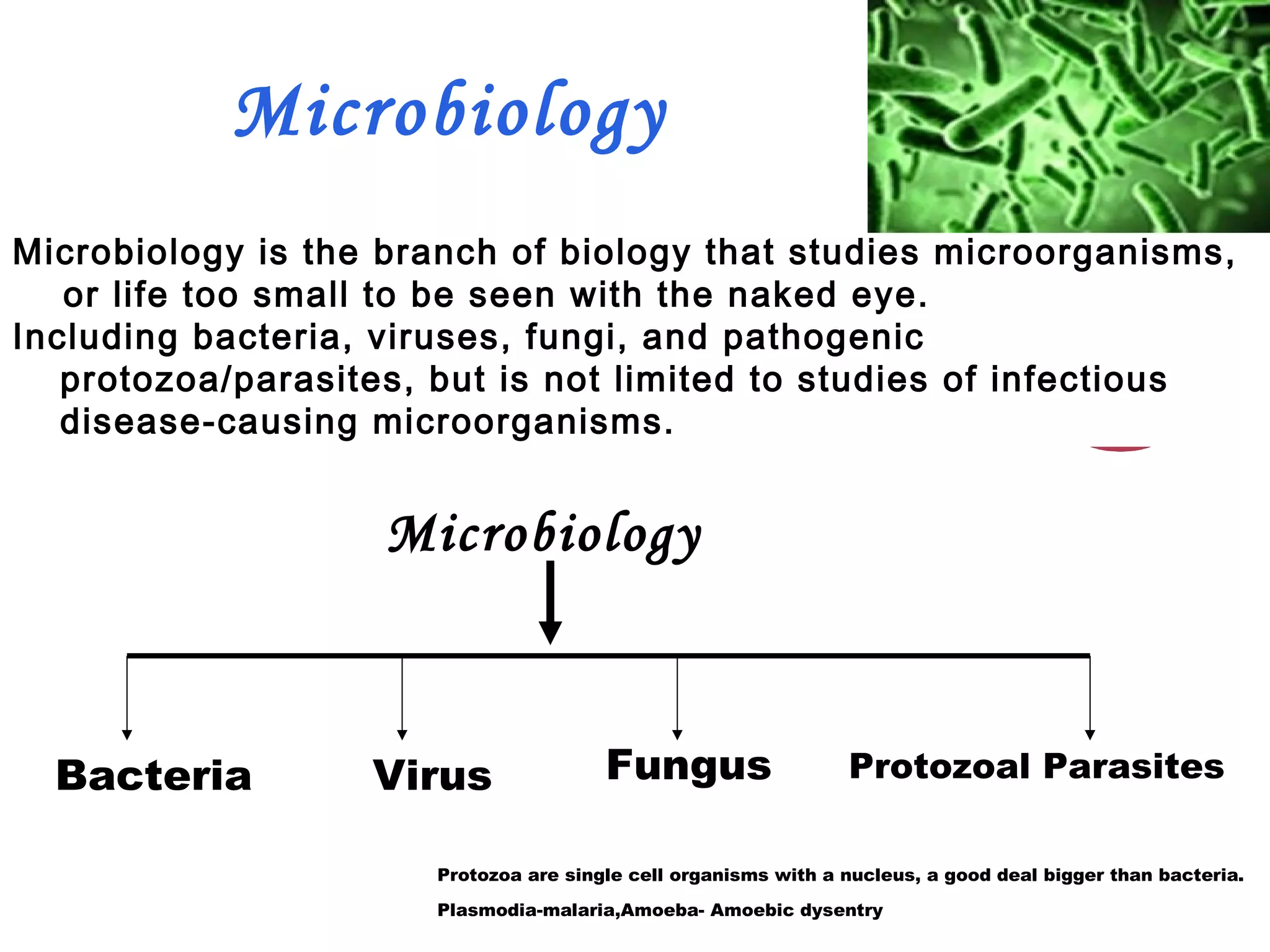 Microbiology

Microbiology is the branch of biology that studies microorganisms, or life too small to be seen with the naked eye.
Including bacteria, viruses, fungi, and pathogenic protozoa/parasites, but is not limited to studies of infectious disease-causing microorganisms.

Microbiology

Bacteria

Virus

Fungus

Protozoal Parasites

Protozoa are single cell organisms with a nucleus, a good deal bigger than bacteria.

Plasmodia-malaria,Amoeba- Amoebic dysentry